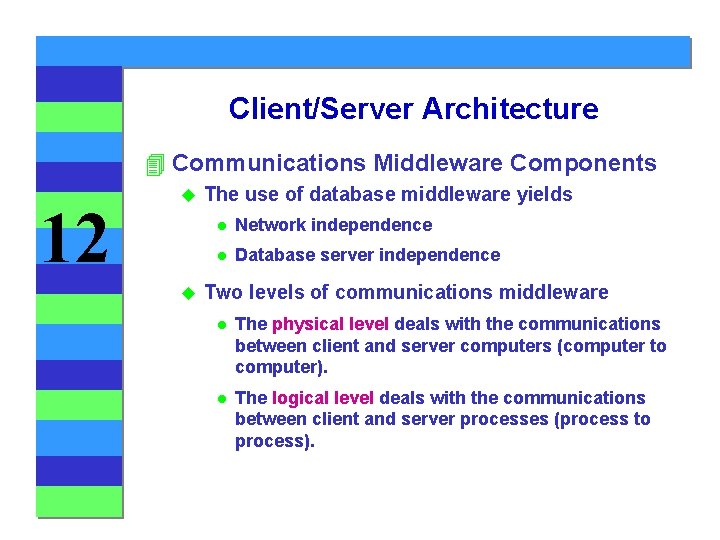 12

Client/Server Architecture

Communications Middleware Components

The use of database middleware yields

Network independence

Database server independence

Two levels of communications middleware

The physical level deals with the communications between client and server computers (computer to computer).

The logical level deals with the communications between client and server processes (process to process).